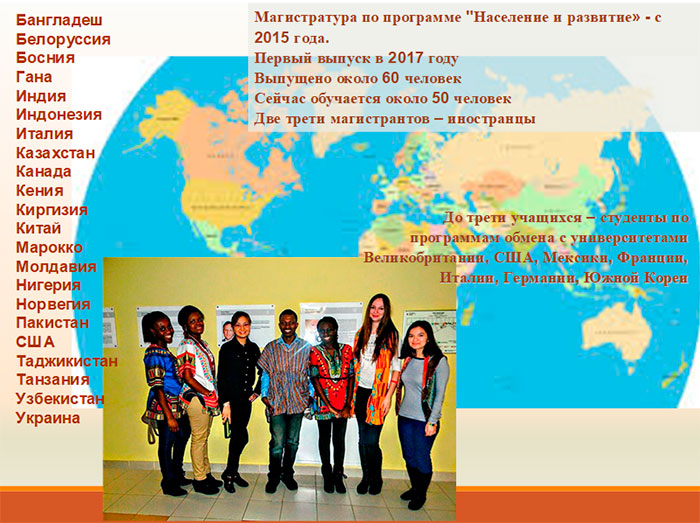 Бангладеш
Белоруссия
Босния
Гана
Индия
Индонезия
Италия
Казахстан
Канада
Кения
Киргизия
Китай
Марокко
Молдавия
Нигерия
Норвегия
Пакистан
США
Таджикистан
Танзания
Узбекистан
Украина

Магистратура по программе "Население и развитие» - с 2015 года.
Первый выпуск в 2017 году
Выпущено около 60 человек
Сейчас обучается около 50 человек
Две трети магистрантов – иностранцы

До трети учащихся – студенты по программам обмена с университетами Великобритании, США, Мексики, Франции, Италии, Германии, Южной Кореи